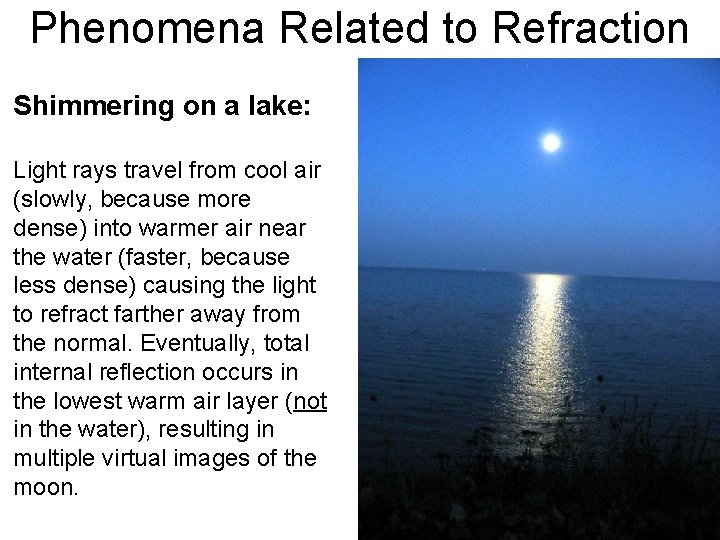 Phenomena Related to Refraction

Shimmering on a lake:

Light rays travel from cool air (slowly, because more dense) into warmer air near the water (faster, because less dense) causing the light to refract farther away from the normal. Eventually, total internal reflection occurs in the lowest warm air layer (not in the water), resulting in multiple virtual images of the moon.